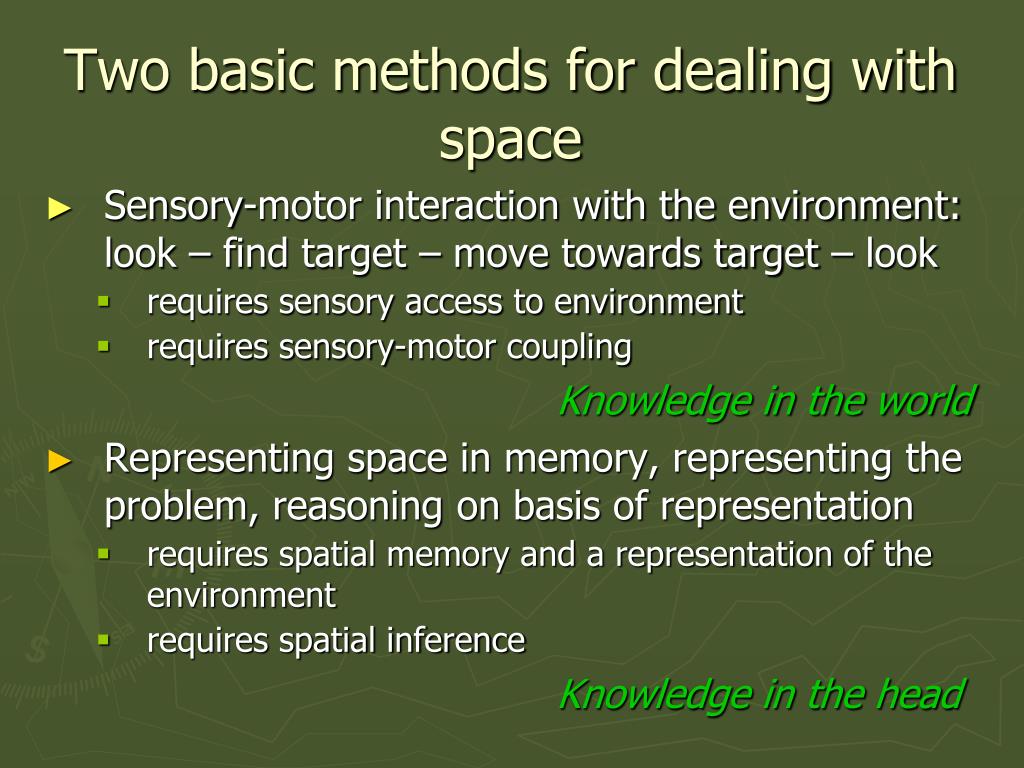 Two basic methods for dealing with space

► Sensory-motor interaction with the environment: look – find target – move towards target – look
▪ requires sensory access to environment
▪ requires sensory-motor coupling

Knowledge in the world

► Representing space in memory, representing the problem, reasoning on basis of representation
▪ requires spatial memory and a representation of the environment
▪ requires spatial inference

Knowledge in the head